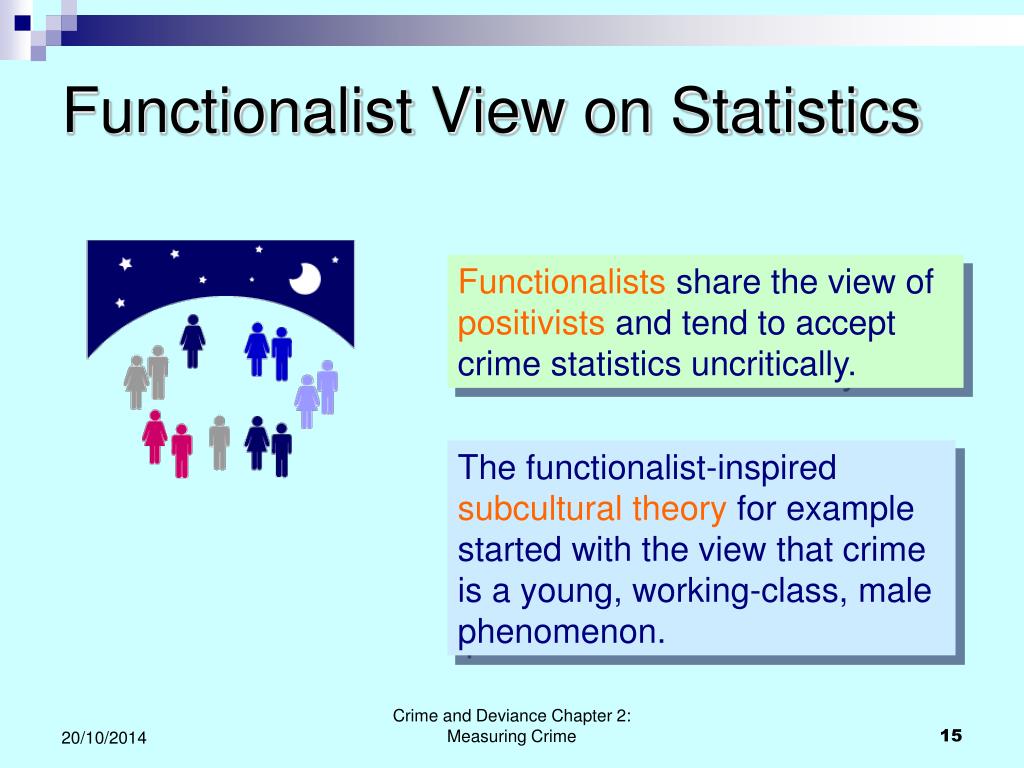 Functionalist View on Statistics

Functionalists share the view of positivists and tend to accept crime statistics uncritically.

The functionalist-inspired subcultural theory for example started with the view that crime is a young, working-class, male phenomenon.

20/10/2014

Crime and Deviance Chapter 2: Measuring Crime

15